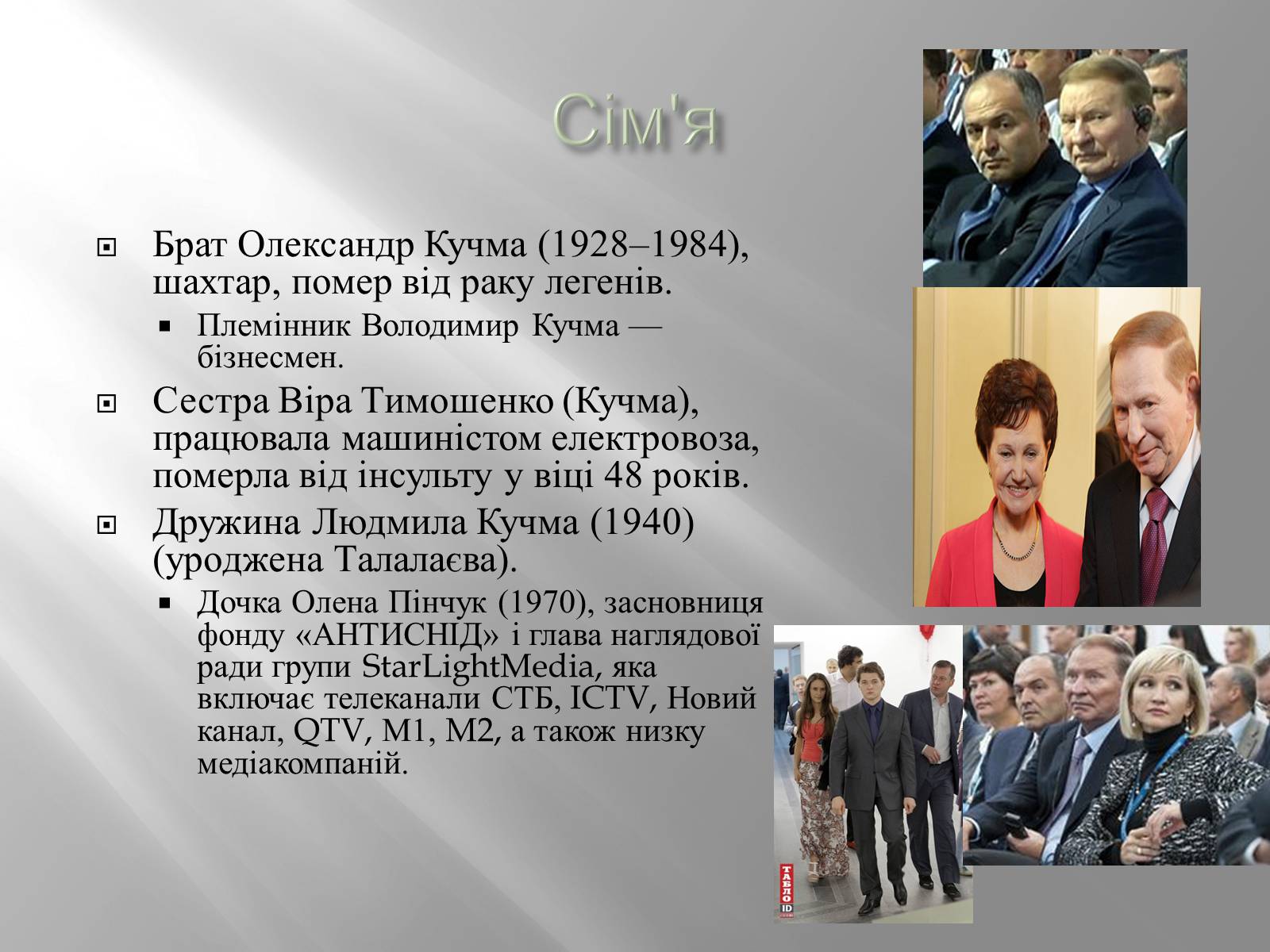 Сім'я

Брат Олександр Кучма (1928–1984), шахтар, помер від раку легенів.

Племінник Володимир Кучма — бізнесмен.

Сестра Віра Тимошенко (Кучма), працювала машиністом електровоза, померла від інсульту у віці 48 років.

Дружина Людмила Кучма (1940) (уроджена Талалаєва).

Дочка Олена Пінчук (1970), засновниця фонду «АНТИСНІД» і глава наглядової ради групи StarLightMedia, яка включає телеканали СТБ, ICTV, Новий канал, QTV, M1, M2, а також низку медіакомпаній.

ТАБЛО ID